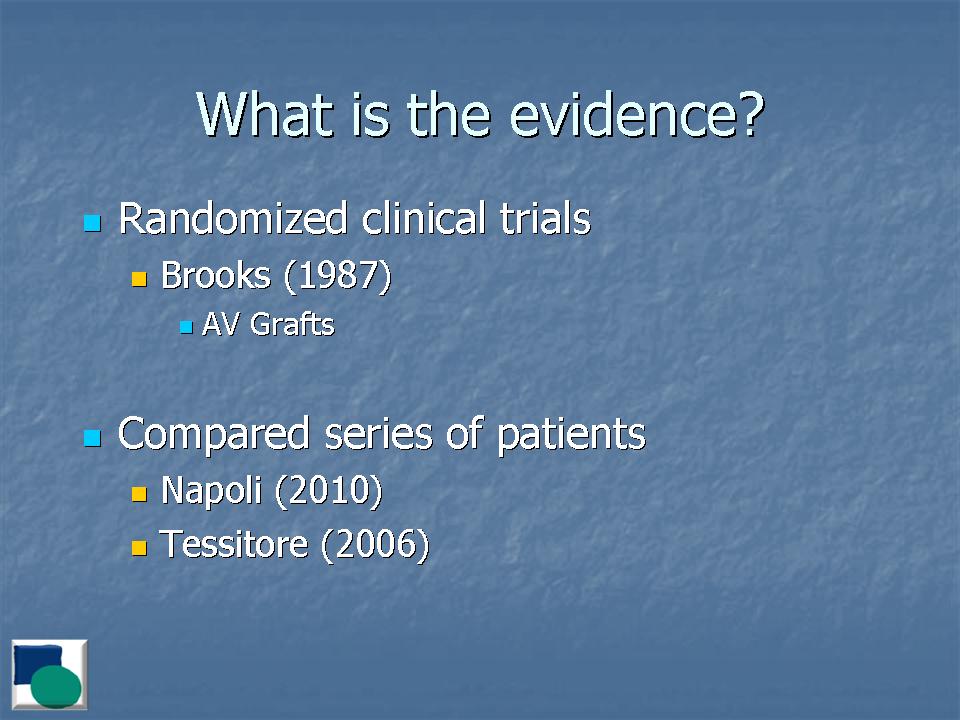 What is the evidence?

- Randomized clinical trials
  - Brooks (1987)
    - AV Grafts

- Compared series of patients
  - Napoli (2010)
  - Tessitore (2006)